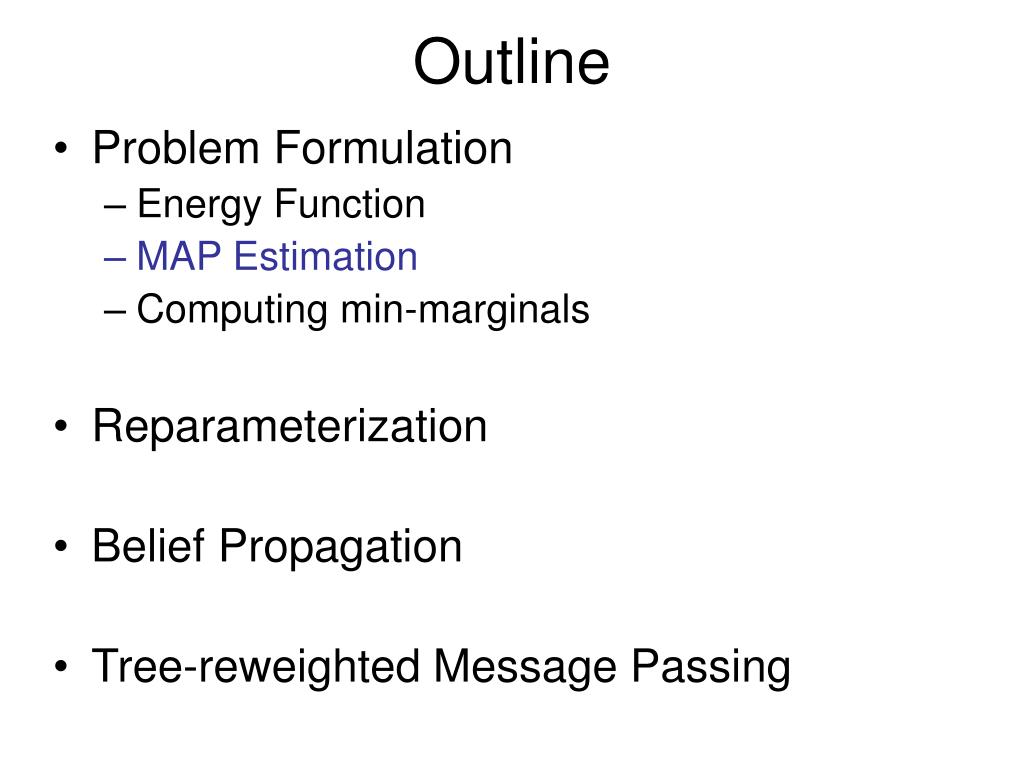 Outline

• Problem Formulation
– Energy Function
– MAP Estimation
– Computing min-marginals

• Reparameterization

• Belief Propagation

• Tree-reweighted Message Passing